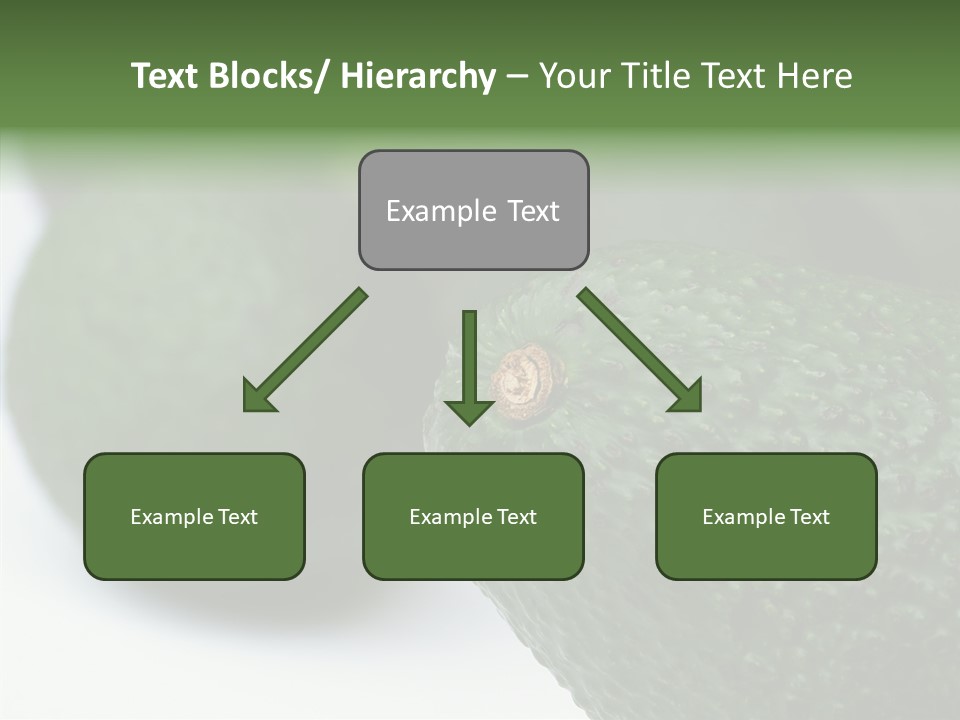 Text Blocks/ Hierarchy – Your Title Text Here

Example Text

Example Text

Example Text

Example Text